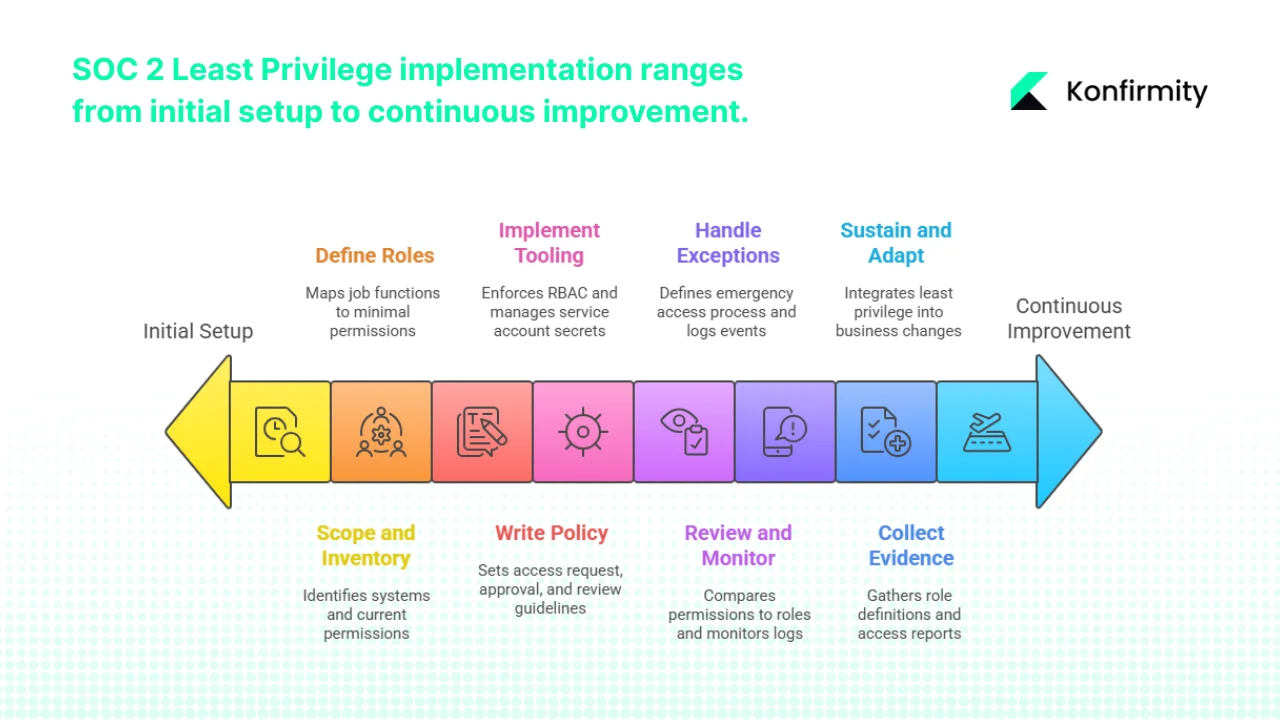 SOC 2 Least Privilege implementation ranges from initial setup to continuous improvement.

Konfirmity

Initial Setup

Define Roles

Maps job functions to minimal permissions

Implement Tooling

Enforces RBAC and manages service account secrets

Handle Exceptions

Defines emergency access process and logs events

Sustain and Adapt

Integrates least privilege into business changes

Continuous Improvement

Scope and Inventory

Identifies systems and current permissions

Write Policy

Sets access request, approval, and review guidelines

Review and Monitor

Compares permissions to roles and monitors logs

Collect Evidence

Gathers role definitions and access reports